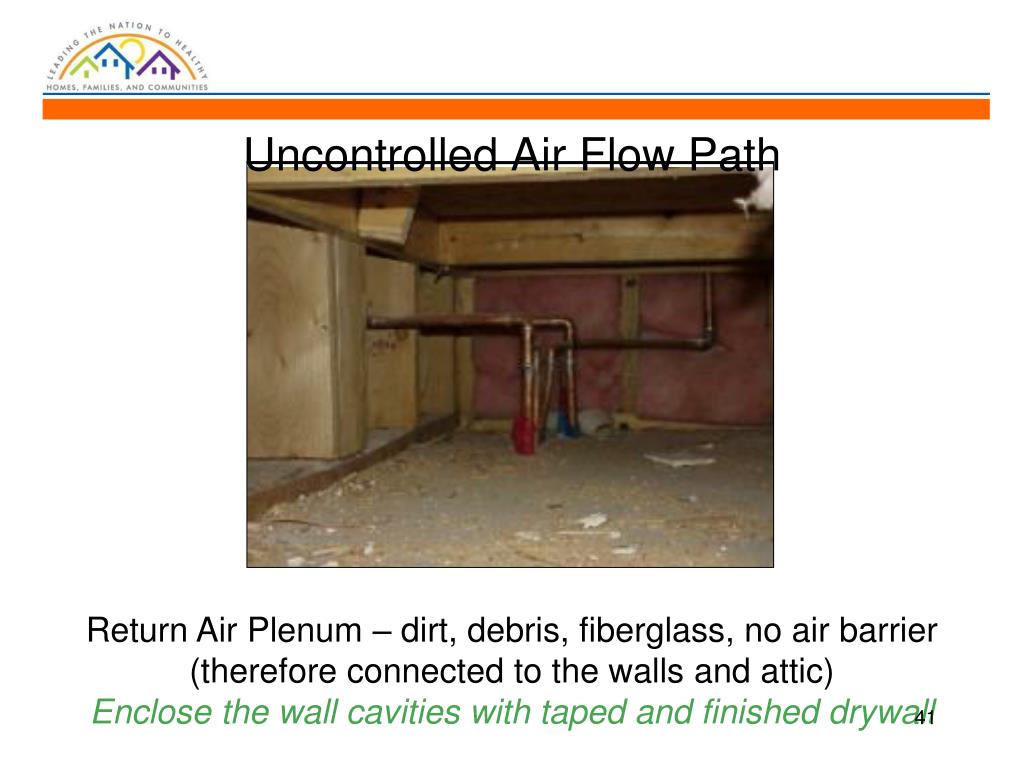 LEADING THE NATION TO HEALTHY
HOMES, FAMILIES, AND COMMUNITIES

Uncontrolled Air Flow Path

Return Air Plenum – dirt, debris, fiberglass, no air barrier (therefore connected to the walls and attic)
Enclose the wall cavities with taped and finished drywall

41